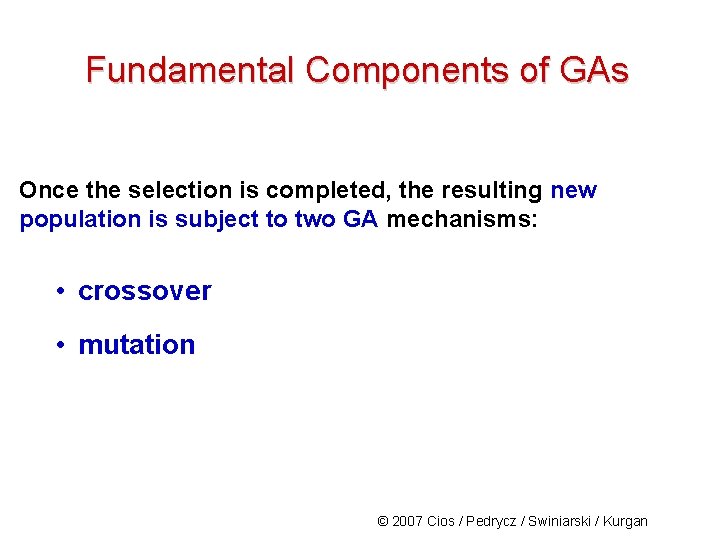 Fundamental Components of GAs

Once the selection is completed, the resulting new population is subject to two GA mechanisms:

• crossover

• mutation

© 2007 Cios / Pedrycz / Swiniarski / Kurgan